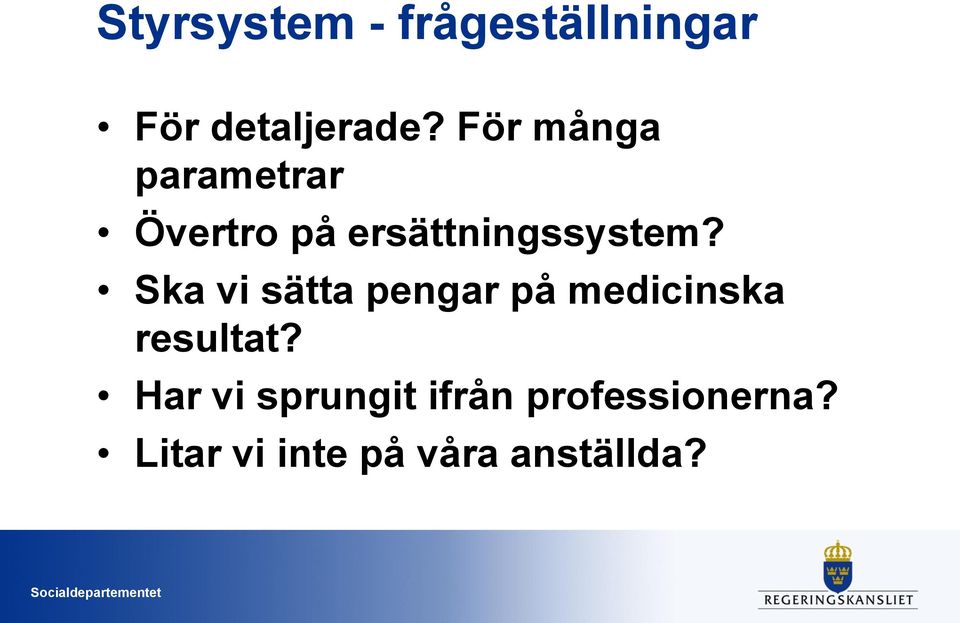 Styrsystem - frågeställningar

• För detaljerade? För många parametrar
• Övertro på ersättningssystem?
• Ska vi sätta pengar på medicinska resultat?
• Har vi sprungit ifrån professionerna?
• Litar vi inte på våra anställda?

Socialdepartementet

REGERINGSKANSLIET